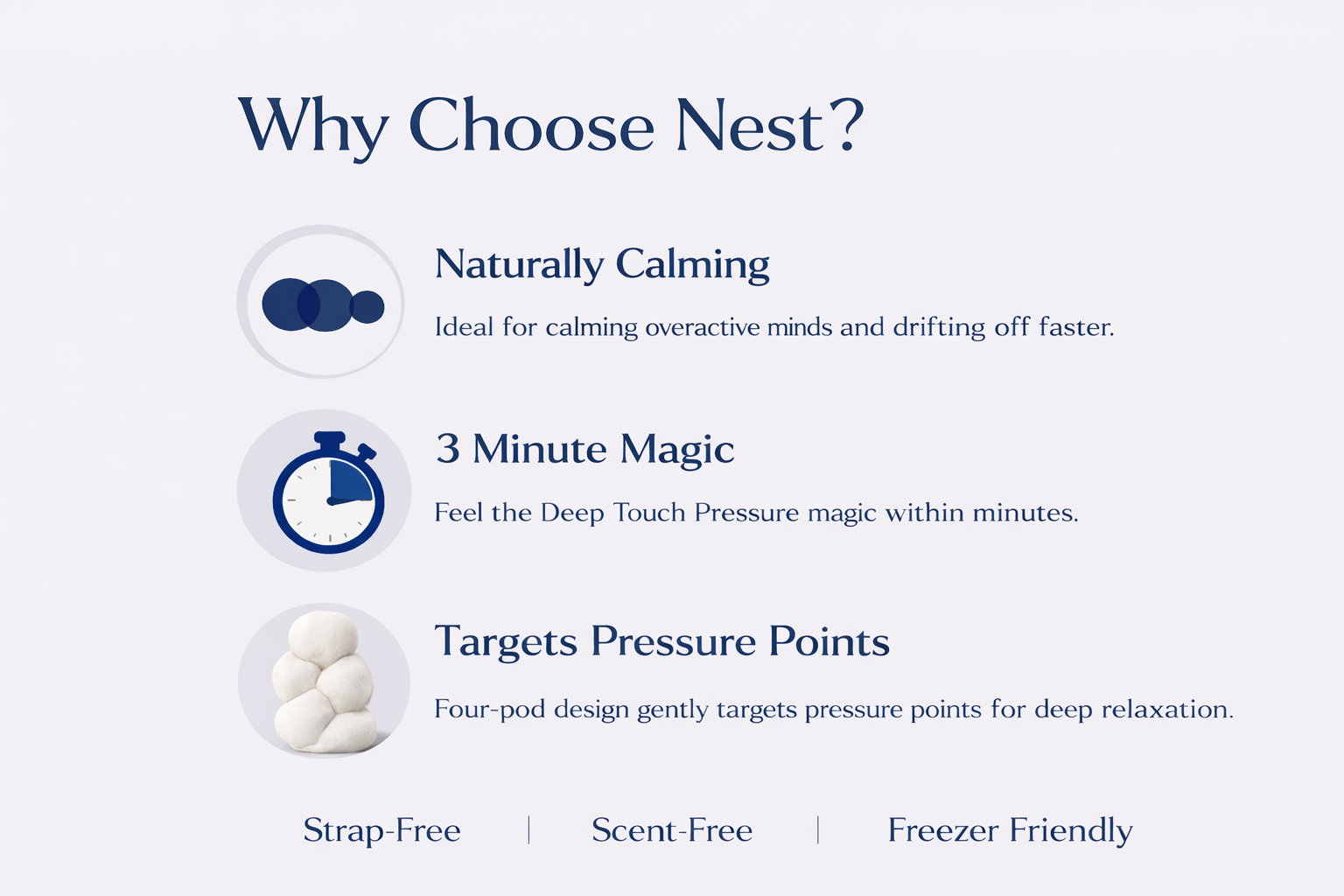 Why Choose Nest?

Naturally Calming

Ideal for calming overactive minds and drifting off faster.

3 Minute Magic

Feel the Deep Touch Pressure magic within minutes.

Targets Pressure Points

Four-pod design gently targets pressure points for deep relaxation.

Strap-Free | Scent-Free | Freezer Friendly